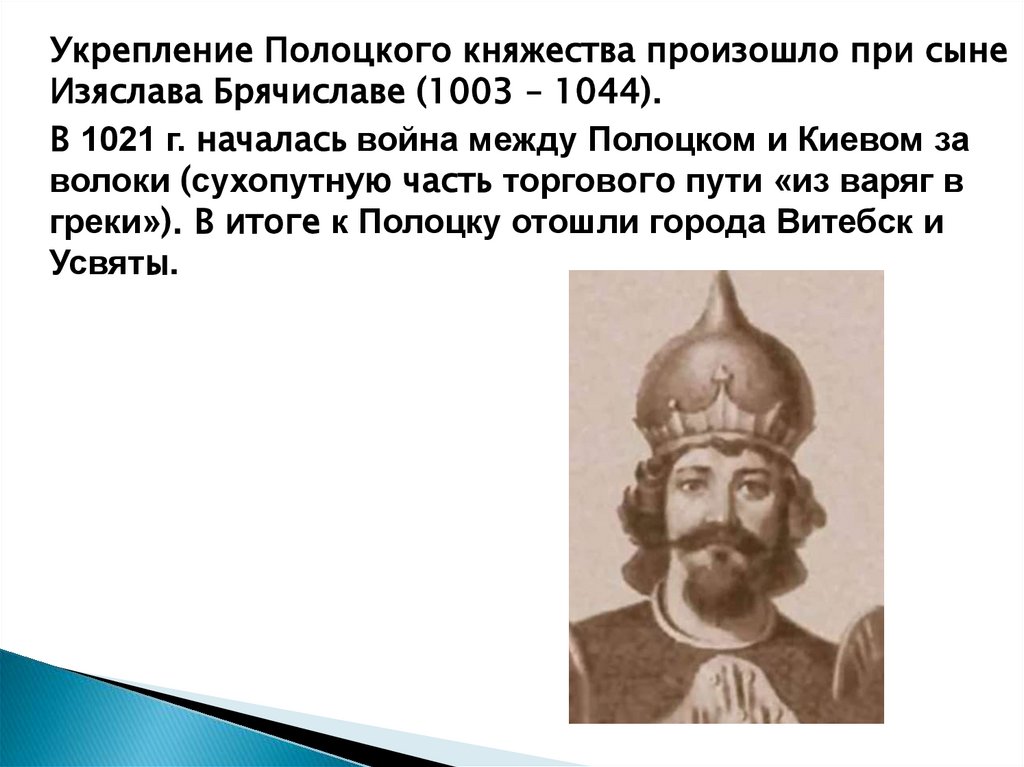 Укрепление Полоцкого княжества произошло при сыне Изяслава Брячиславе (1003 – 1044).

В 1021 г. началась война между Полоцком и Киевом за волоки (сухопутную часть торгового пути «из варяг в греки»). В итоге к Полоцку отошли города Витебск и Усвяты.